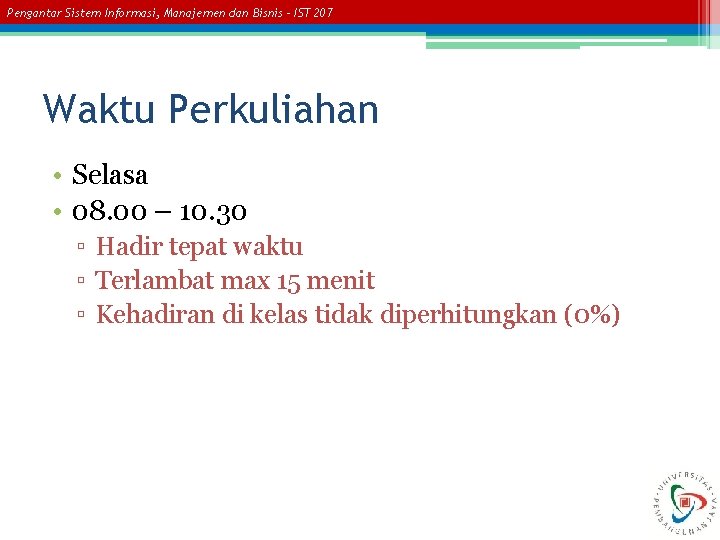 Pengantar Sistem Informasi, Manajemen dan Bisnis - IST 207

Waktu Perkuliahan

• Selasa
• 08.00 – 10.30
▫ Hadir tepat waktu
▫ Terlambat max 15 menit
▫ Kehadiran di kelas tidak diperhitungkan (0%)

UNIVERSITAS PEMBANGUNAN JAYA